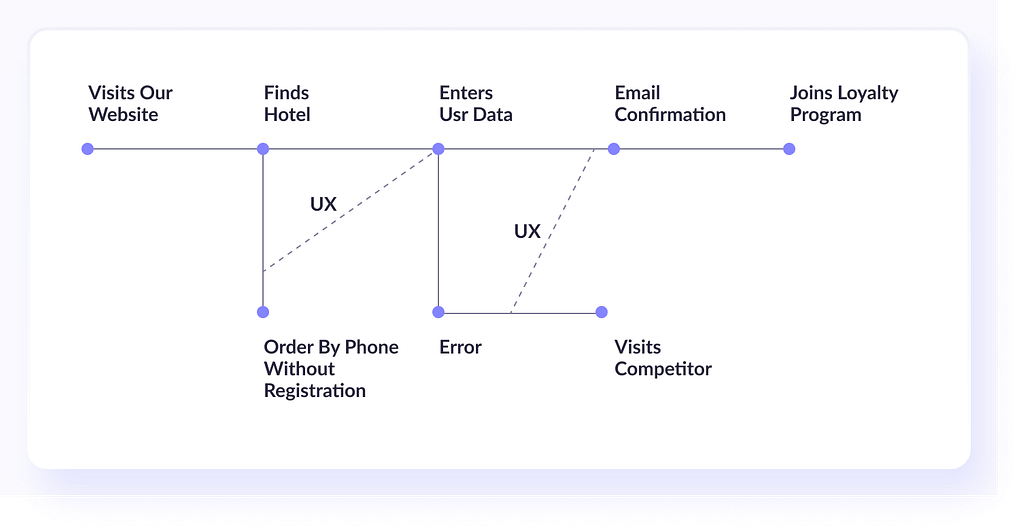 Visits Our Website

Finds Hotel

Enters Usr Data

Email Confirmation

Joins Loyalty Program

UX

UX

Order By Phone Without Registration

Error

Visits Competitor